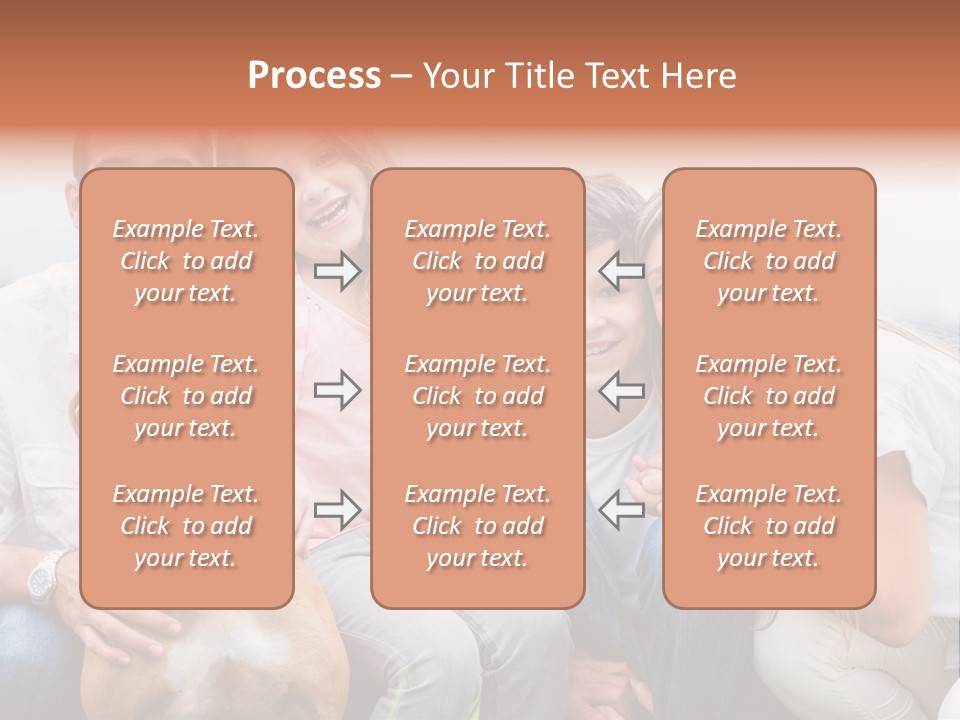 Process – Your Title Text Here

Example Text. Click to add your text.

Example Text. Click to add your text.

Example Text. Click to add your text.

Example Text. Click to add your text.

Example Text. Click to add your text.

Example Text. Click to add your text.

Example Text. Click to add your text.

Example Text. Click to add your text.

Example Text. Click to add your text.